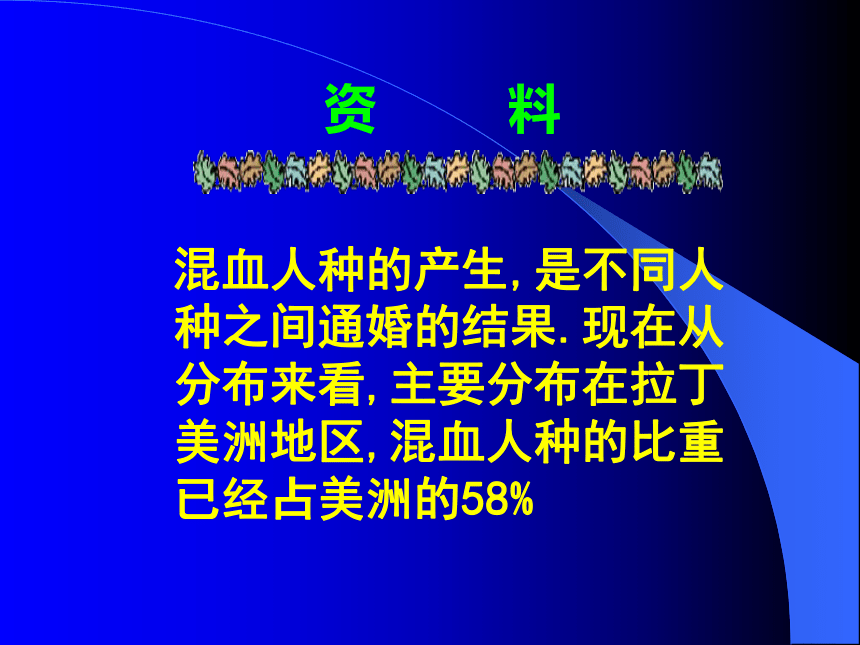 资　料

混血人种的产生, 是不同人种之间通婚的结果. 现在从分布来看, 主要分布在拉丁美洲地区, 混血人种的比重已经占美洲的58%